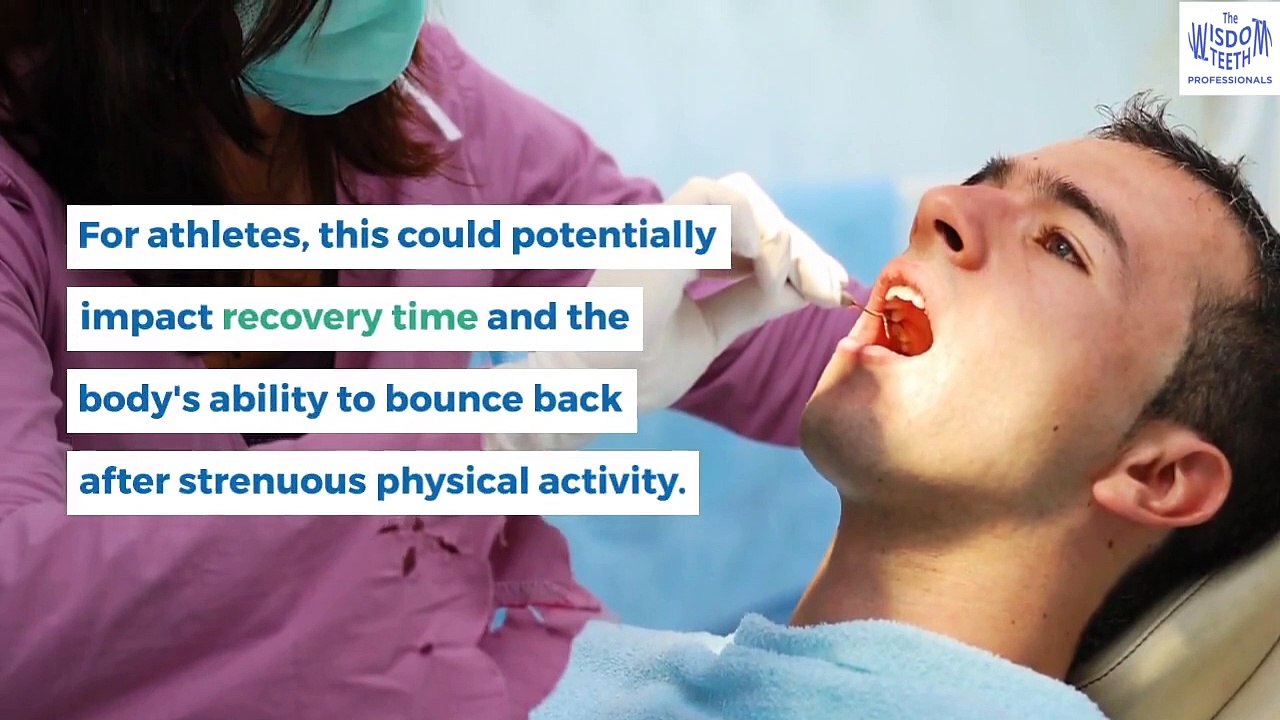 The WISDOM TEETH PROFESSIONALS

For athletes, this could potentially impact recovery time and the body's ability to bounce back after strenuous physical activity.